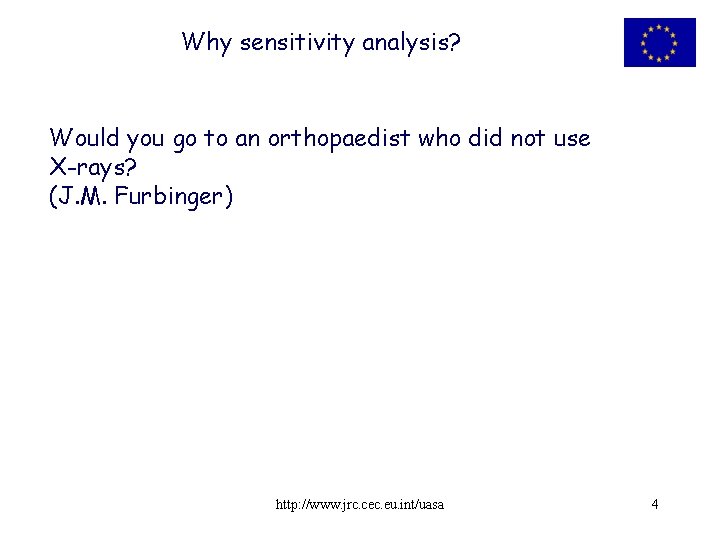 Why sensitivity analysis?

Would you go to an orthopaedist who did not use X-rays?
(J.M. Furbinger)

http://www.jrc.cec.eu.int/uasa

4